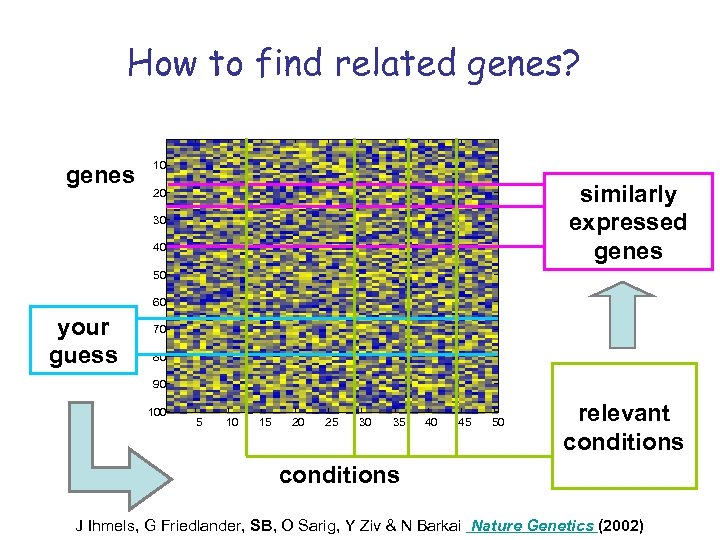 How to find related genes?

genes

10
20
30
40
50
60
70
80
90
100

5 10 15 20 25 30 35 40 45 50

similarly expressed genes

your guess

relevant conditions

conditions

J Ihmels, G Friedlander, SB, O Sarig, Y Ziv & N Barkai Nature Genetics (2002)